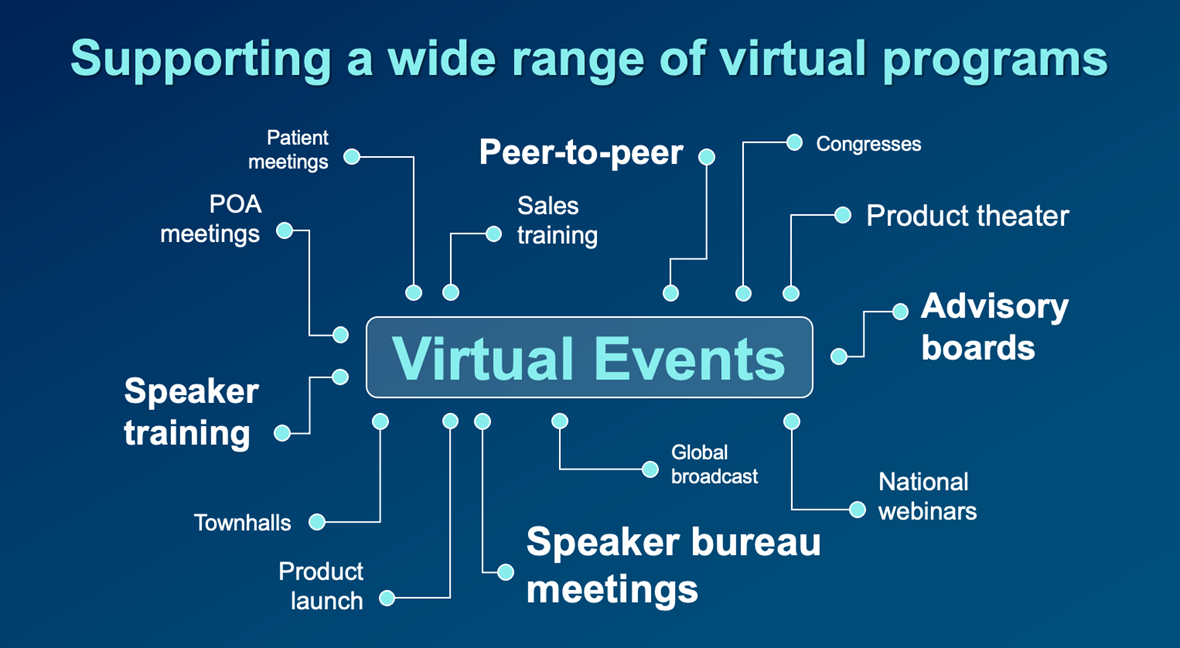 Supporting a wide range of virtual programs

Patient meetings

Peer-to-peer

Congresses

POA meetings

Sales training

Product theater

Virtual Events

Advisory boards

Speaker training

Global broadcast

National webinars

Townhalls

Product launch

Speaker bureau meetings